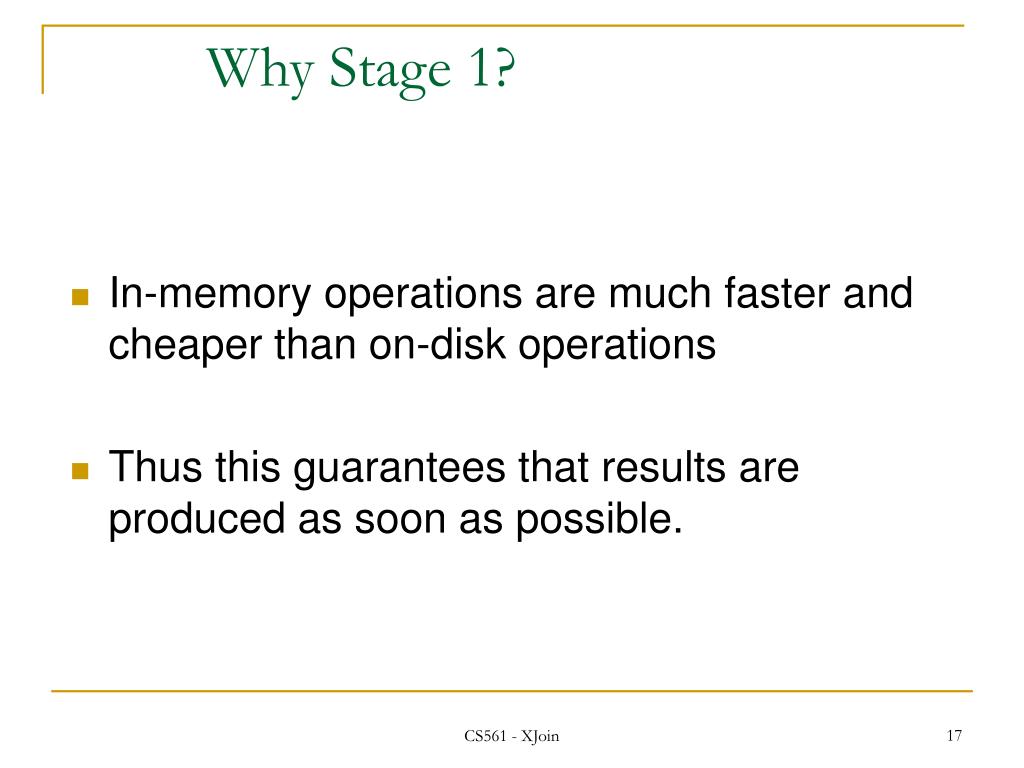 Why Stage 1?

In-memory operations are much faster and cheaper than on-disk operations

Thus this guarantees that results are produced as soon as possible.

CS561 - XJoin

17